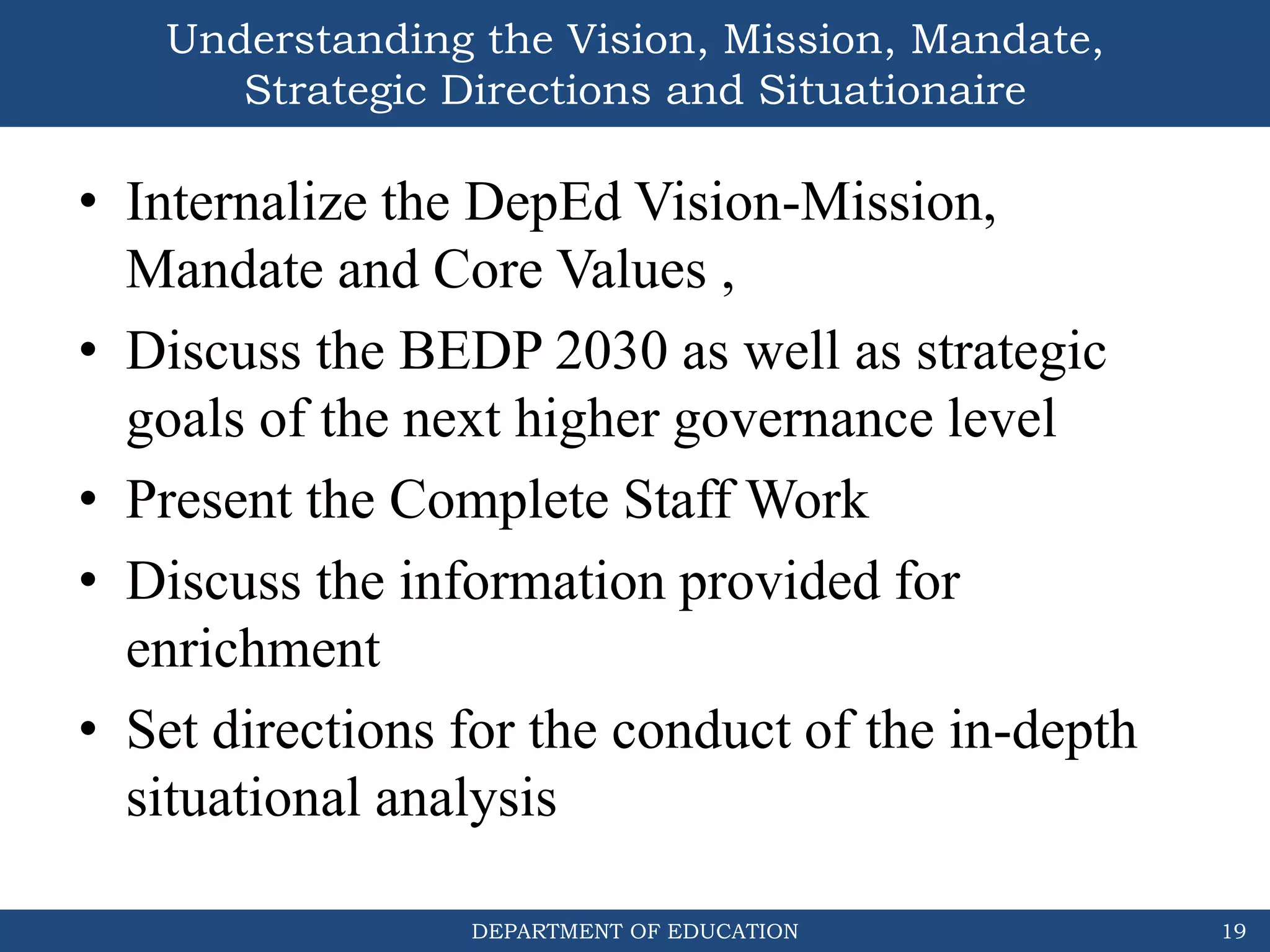 Understanding the Vision, Mission, Mandate, Strategic Directions and Situationaire

• Internalize the DepEd Vision-Mission, Mandate and Core Values ,

• Discuss the BEDP 2030 as well as strategic goals of the next higher governance level

• Present the Complete Staff Work

• Discuss the information provided for enrichment

• Set directions for the conduct of the in-depth situational analysis

DEPARTMENT OF EDUCATION

19